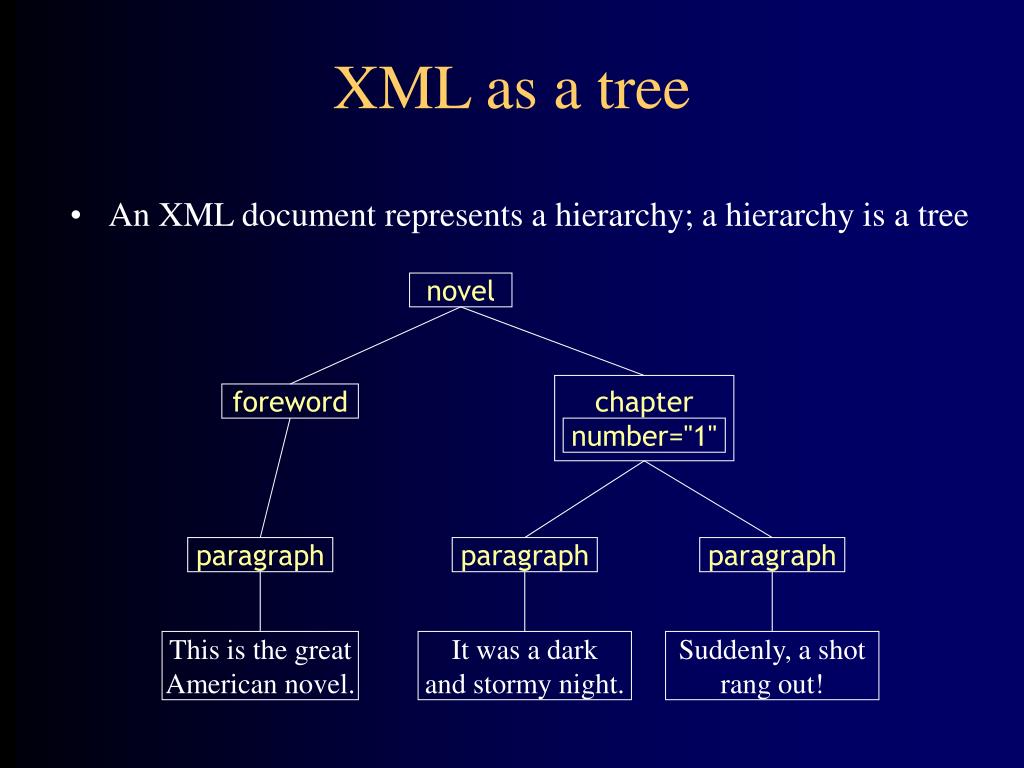 XML as a tree

• An XML document represents a hierarchy; a hierarchy is a tree

novel

foreword

chapter
number="1"

paragraph

paragraph

paragraph

This is the great American novel.

It was a dark and stormy night.

Suddenly, a shot rang out!